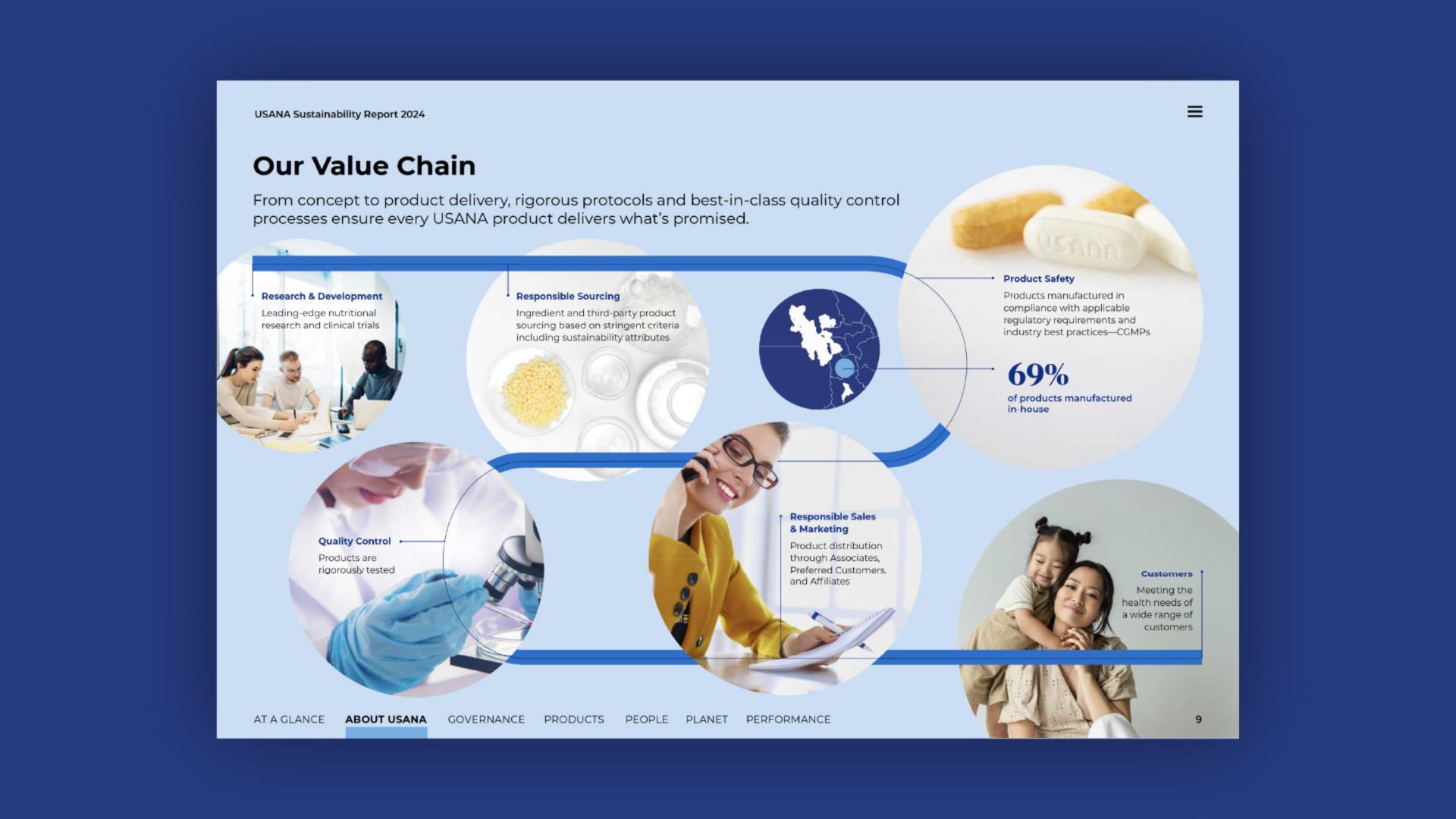 USANA Sustainability Report 2024

Our Value Chain

From concept to product delivery, rigorous protocols and best-in-class quality control processes ensure every USANA product delivers what's promised.

Research & Development
Leading-edge nutritional research and clinical trials

Responsible Sourcing
Ingredient and third-party product sourcing based on stringent criteria including sustainability attributes

USANA

Product Safety
Products manufactured in compliance with applicable regulatory requirements and industry best practices—CGMPs

69%
of products manufactured in-house

Quality Control
Products are rigorously tested

Responsible Sales & Marketing
Product distribution through Associates, Preferred Customers, and Affiliates

Customers
Meeting the health needs of a wide range of customers

AT A GLANCE ABOUT USANA GOVERNANCE PRODUCTS PEOPLE PLANET PERFORMANCE 9